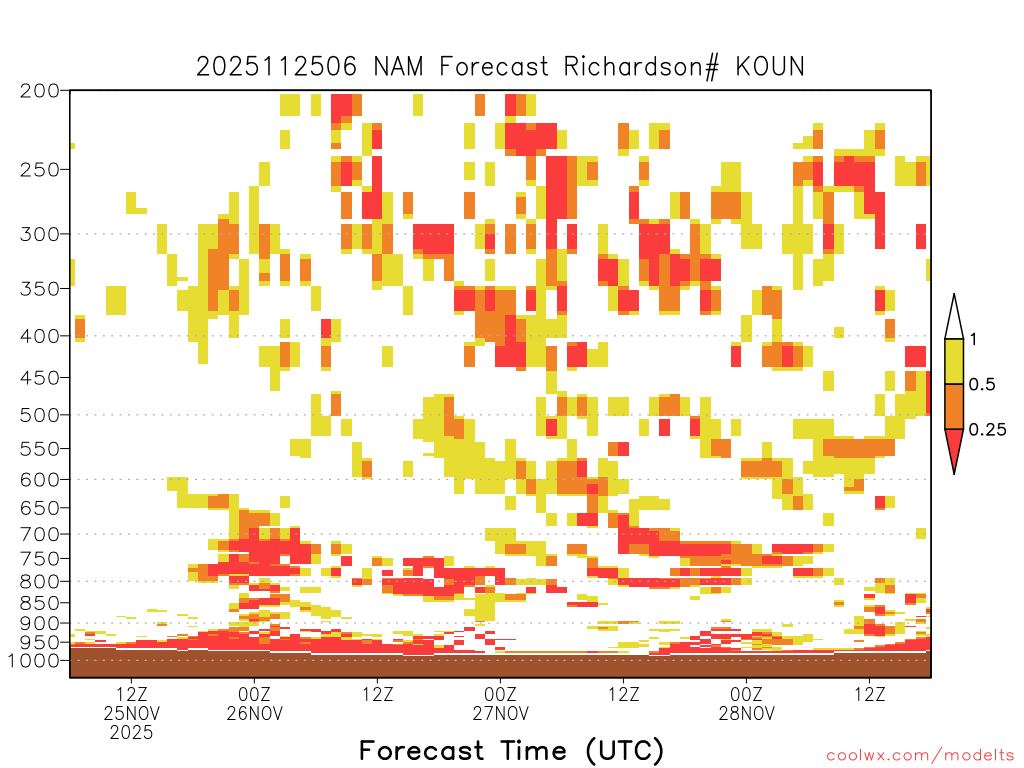 2025112506 NAM Forecast Richardson# KOUN

200
250
300
350
400
450
500
550
600
650
700
750
800
850
900
950
1000

1
0.5
0.25

12Z
25NOV
2025
00Z
26NOV
12Z
00Z
27NOV
12Z
00Z
28NOV
12Z

Forecast Time (UTC)

coolwx.com/modelts